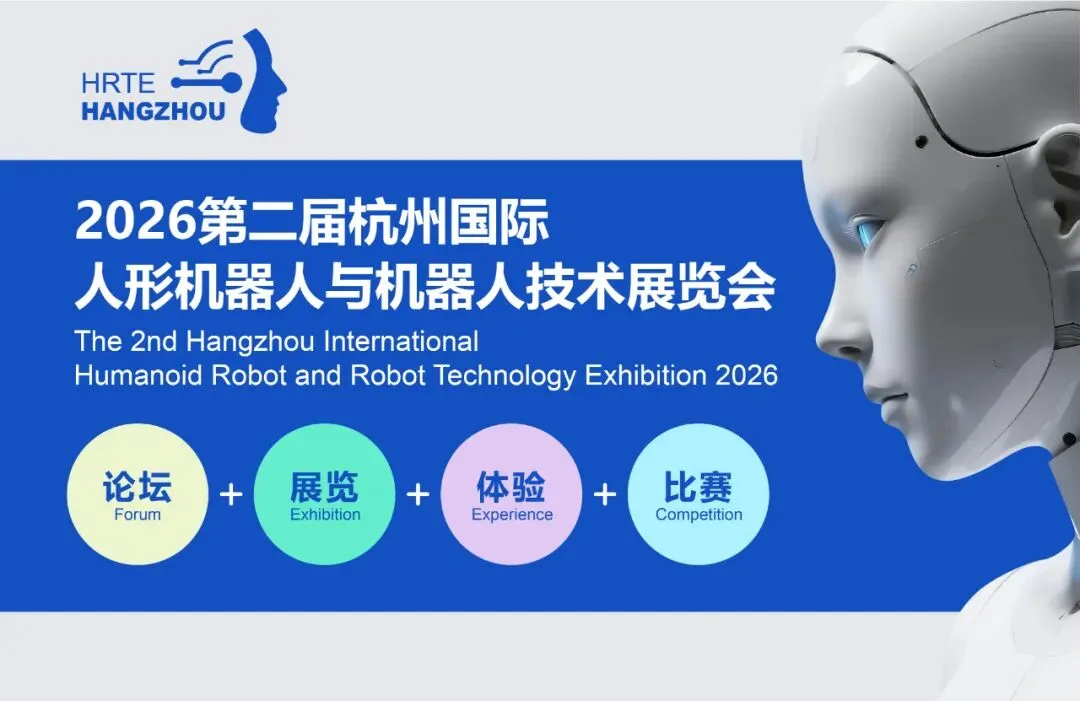 HRTE
HANGZHOU

2026第二届杭州国际
人形机器人与机器人技术展览会

The 2nd Hangzhou International
Humanoid Robot and Robot Technology Exhibition 2026

论坛
Forum
+
展览
Exhibition
+
体验
Experience
+
比赛
Competition